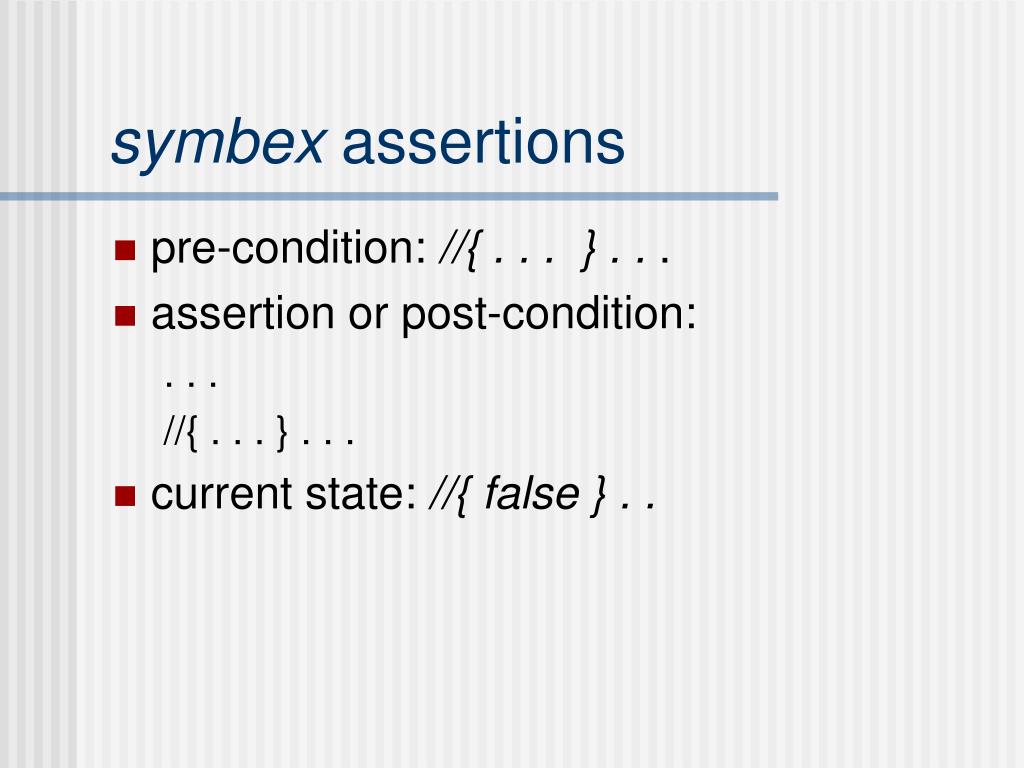 symbex assertions

pre-condition: //{ . . . } . . .

assertion or post-condition:

. . .

//{ . . . } . . .

current state: //{ false } . .